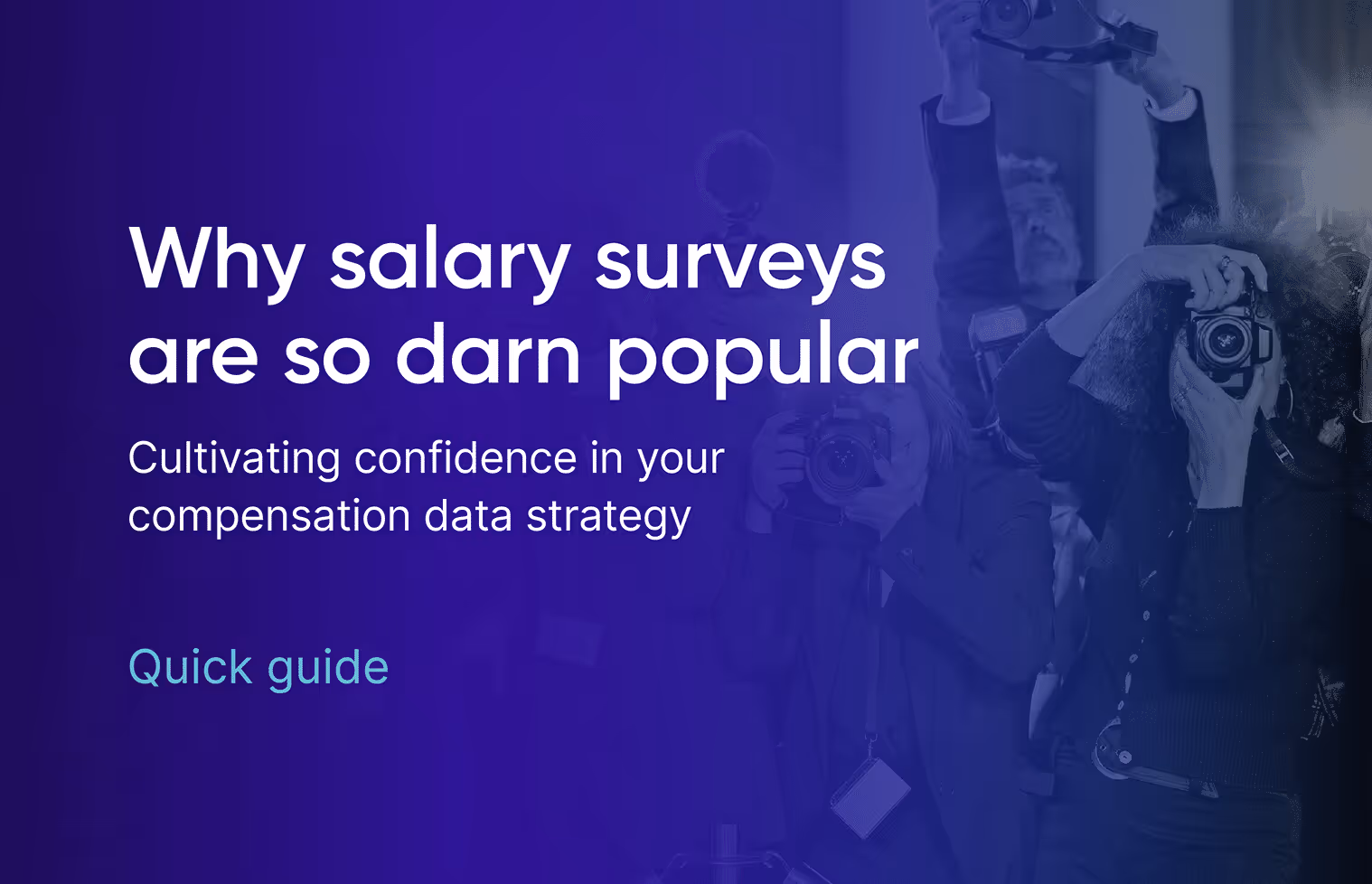 Why salary surveys are so darn popular

Cultivating confidence in your compensation data strategy

Quick guide